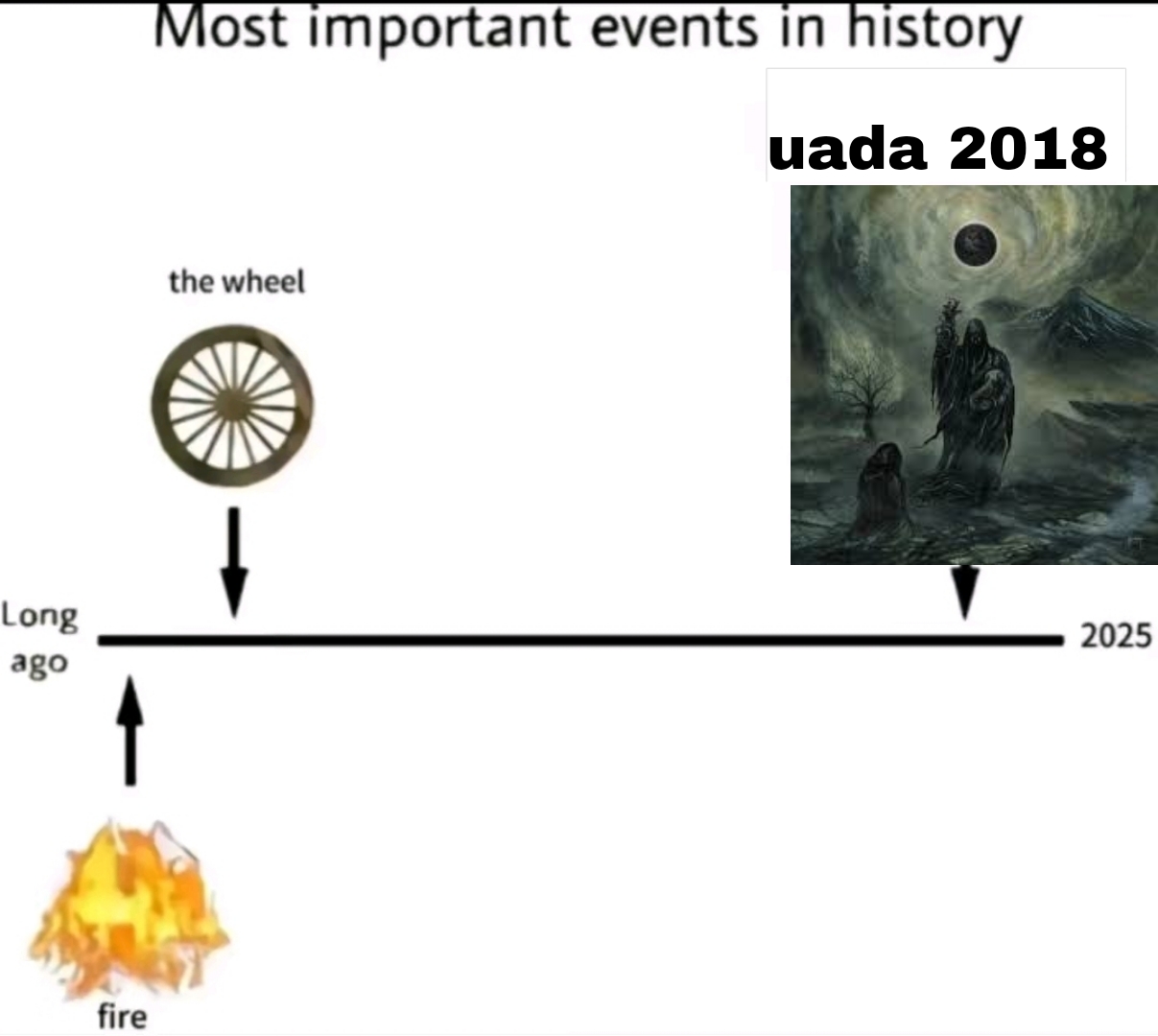 Most important events in history

uada 2018

the wheel

Long ago

2025

fire